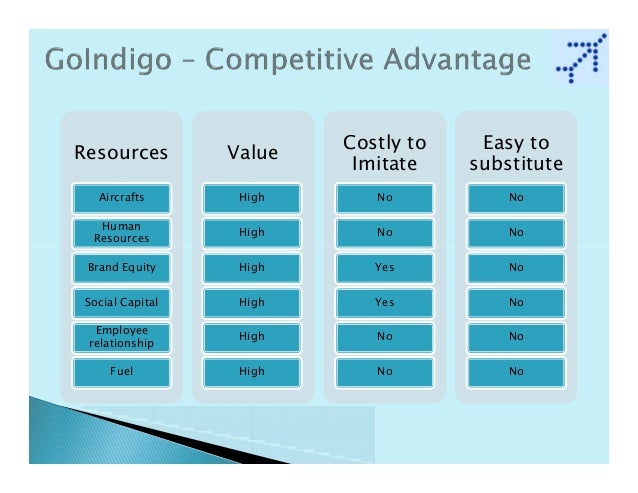 GoIndigo – Competitive Advantage

| Resources | Value | Costly to Imitate | Easy to substitute |
|---|---|---|---|
| Aircrafts | High | No | No |
| Human Resources | High | No | No |
| Brand Equity | High | Yes | No |
| Social Capital | High | Yes | No |
| Employee relationship | High | No | No |
| Fuel | High | No | No |